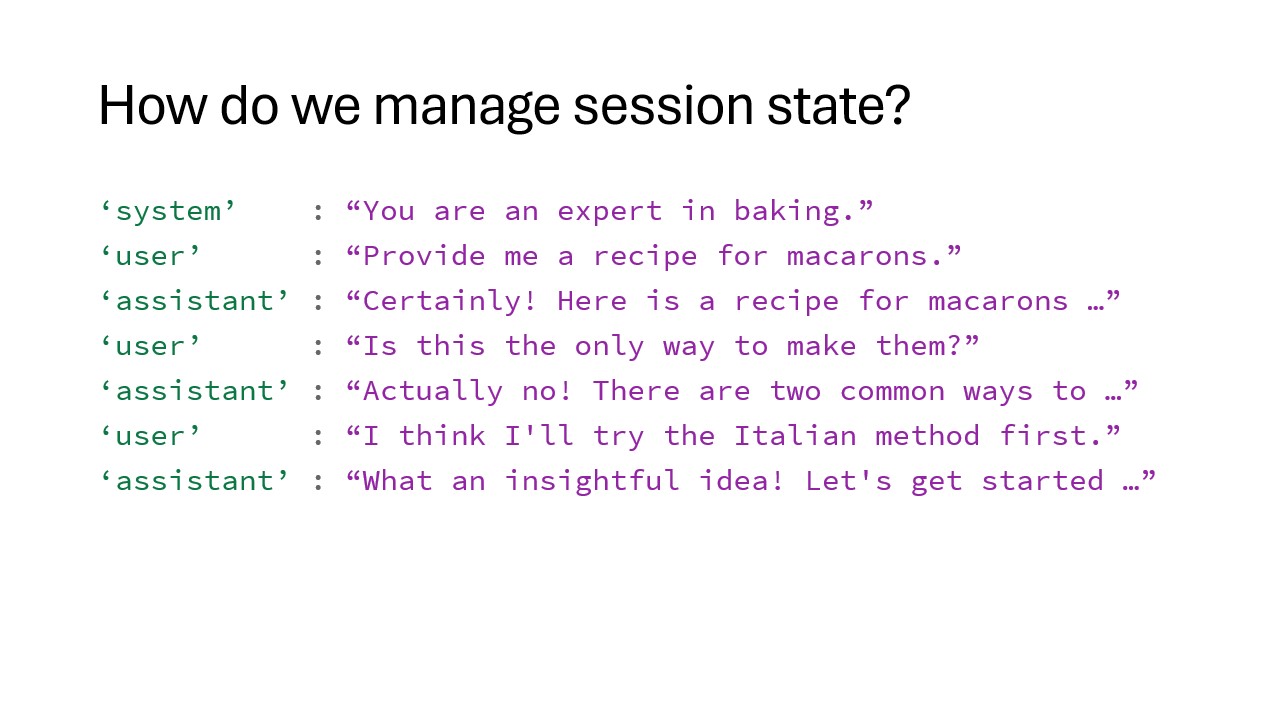 How do we manage session state?

‘system’ : “You are an expert in baking.”
‘user’ : “Provide me a recipe for macarons.”
‘assistant’ : “Certainly! Here is a recipe for macarons …”
‘user’ : “Is this the only way to make them?”
‘assistant’ : “Actually no! There are two common ways to …”
‘user’ : “I think I'll try the Italian method first.”
‘assistant’ : “What an insightful idea! Let's get started …”